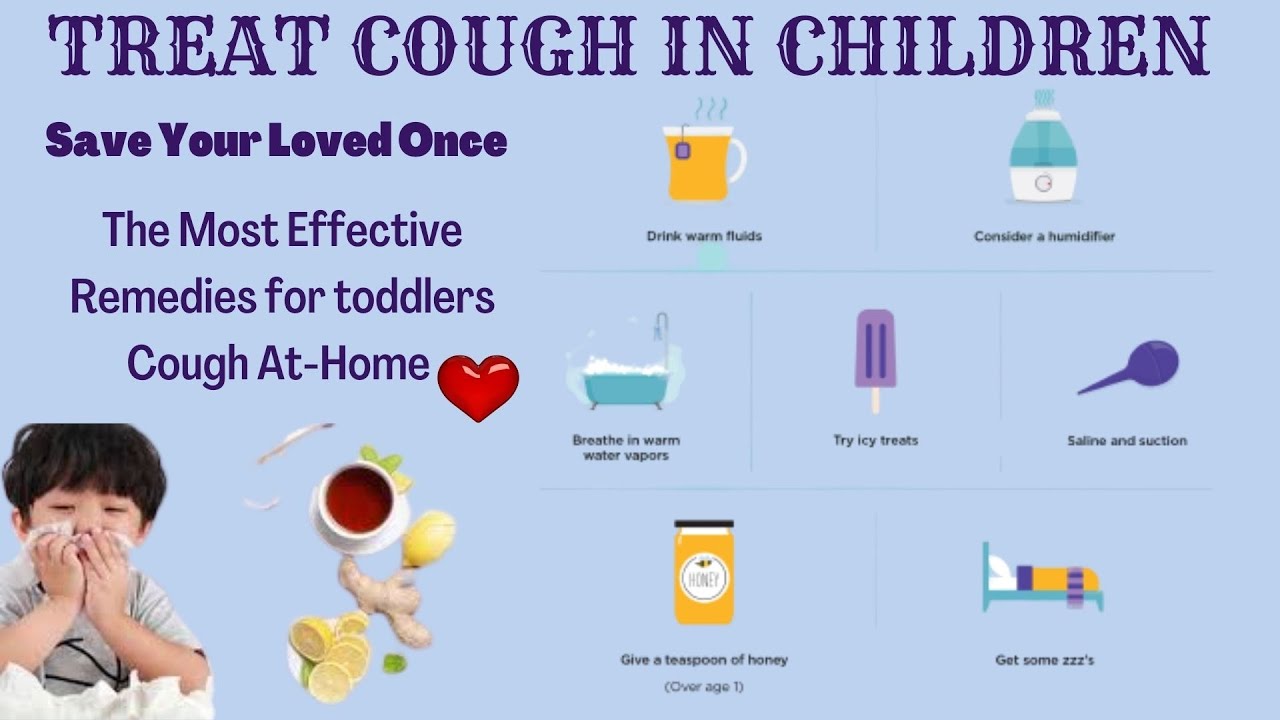 TREAT COUGH IN CHILDREN

Save Your Loved Once

The Most Effective Remedies for toddlers Cough At-Home

Drink warm fluids

Consider a humidifier

Breathe in warm water vapors

Try icy treats

Saline and suction

HONEY

Give a teaspoon of honey
(Over age 1)

Get some zzz's